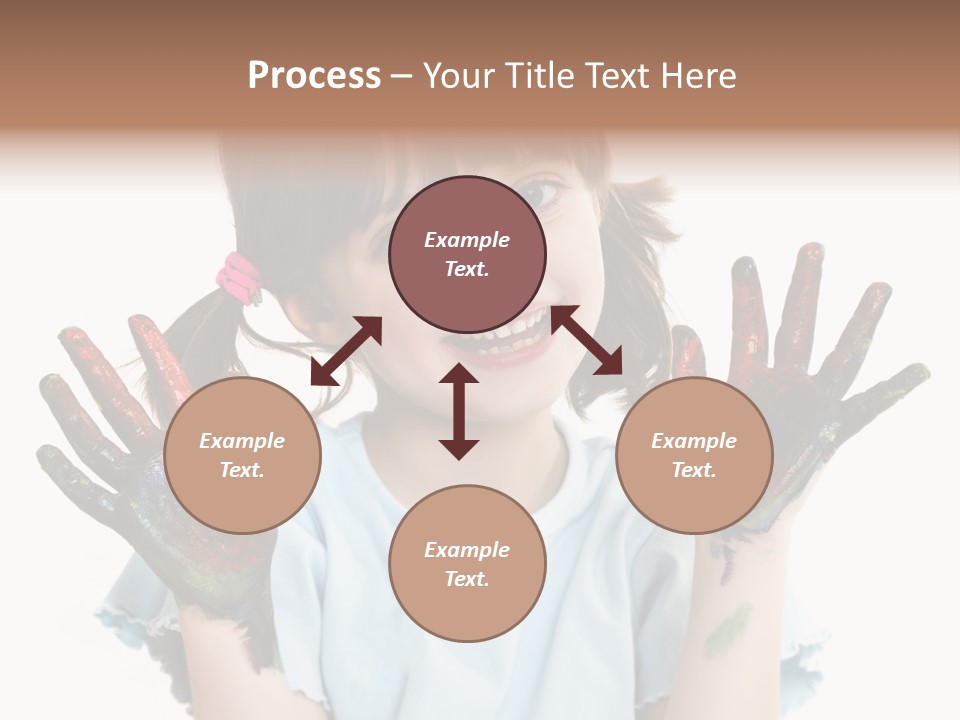 Process – Your Title Text Here

Example Text.

Example Text.

Example Text.

Example Text.